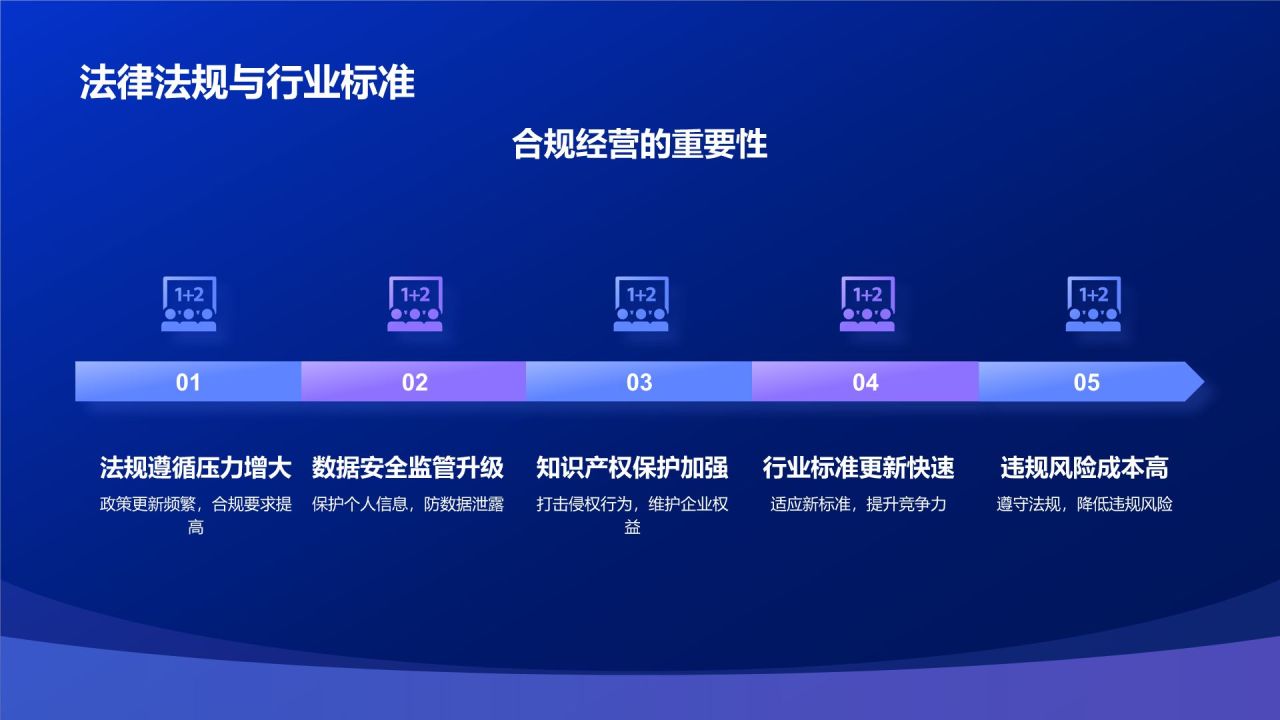 法律法规与行业标准

合规经营的重要性

1+2

1+2

1+2

1+2

1+2

01

02

03

04

05

法规遵循压力增大

政策更新频繁，合规要求提高

数据安全监管升级

保护个人信息，防数据泄露

知识产权保护加强

打击侵权行为，维护企业权益

行业标准更新快速

适应新标准，提升竞争力

违规风险成本高

遵守法规，降低违规风险